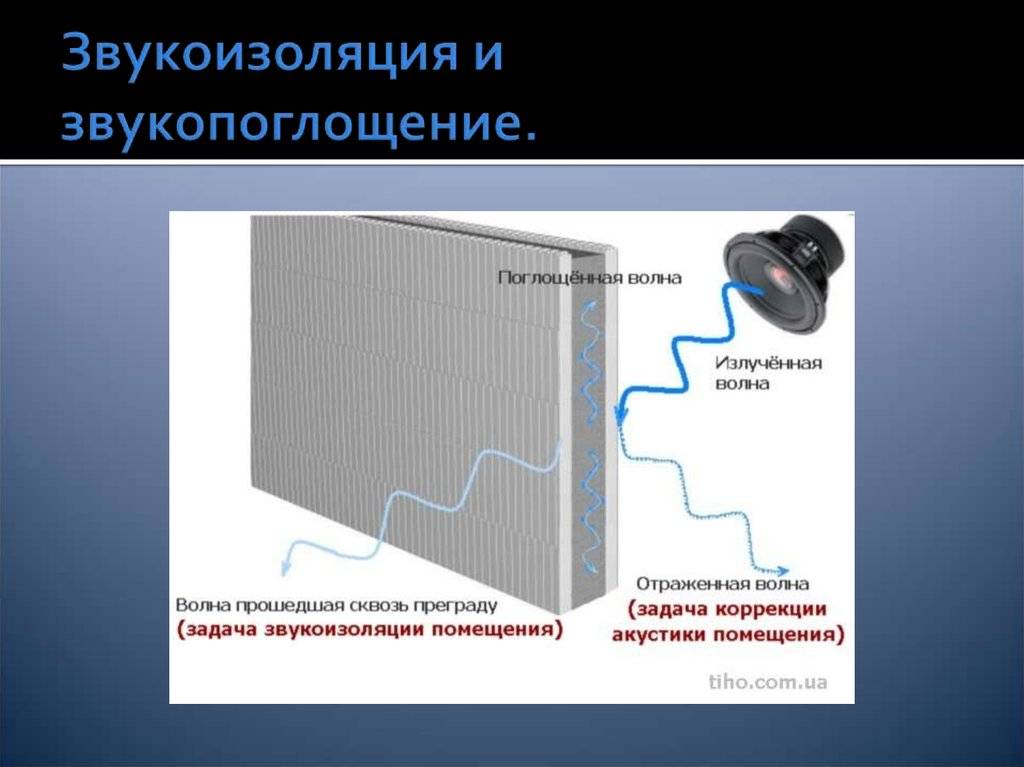 Звукоизоляция и звукопоглощение.

Поглощённая волна

Излучённая волна

Отраженная волна
(задача коррекции акустики помещения)

Волна прошедшая сквозь преграду
(задача звукоизоляции помещения)

tiho.com.ua